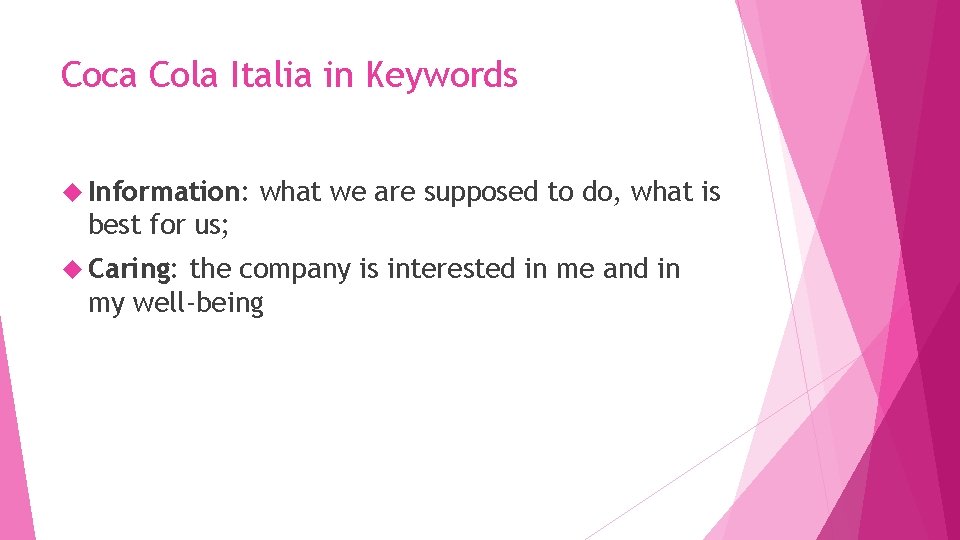 Coca Cola Italia in Keywords

Information: what we are supposed to do, what is best for us;

Caring: the company is interested in me and in my well-being